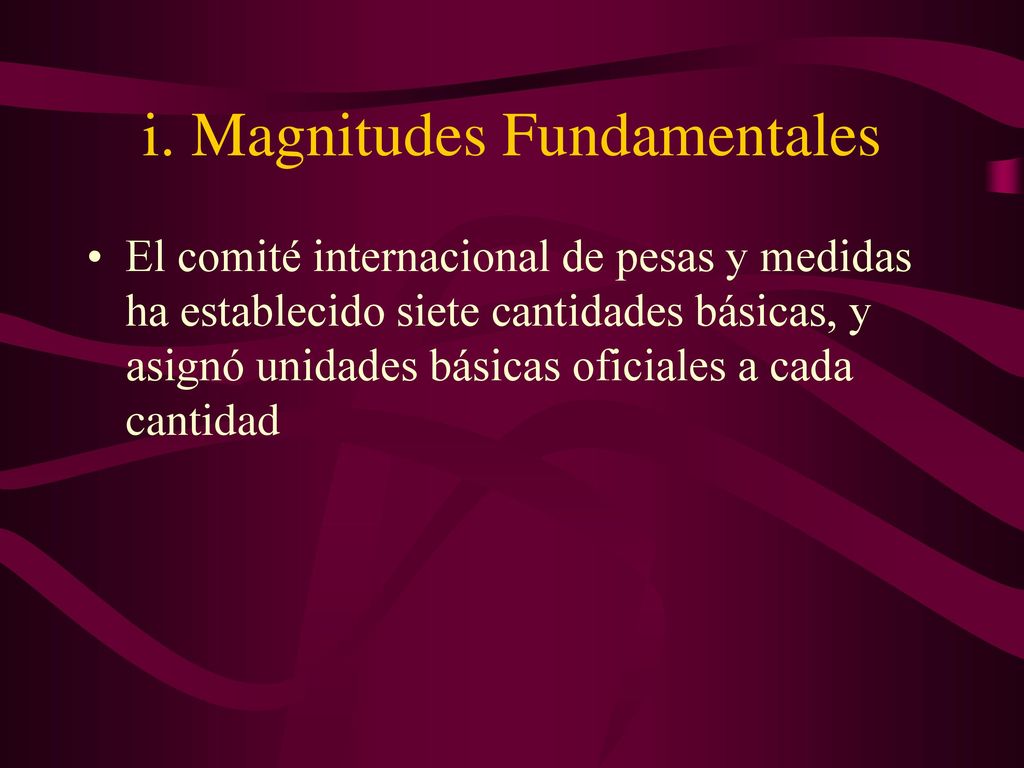 i. Magnitudes Fundamentales

• El comité internacional de pesas y medidas ha establecido siete cantidades básicas, y asignó unidades básicas oficiales a cada cantidad